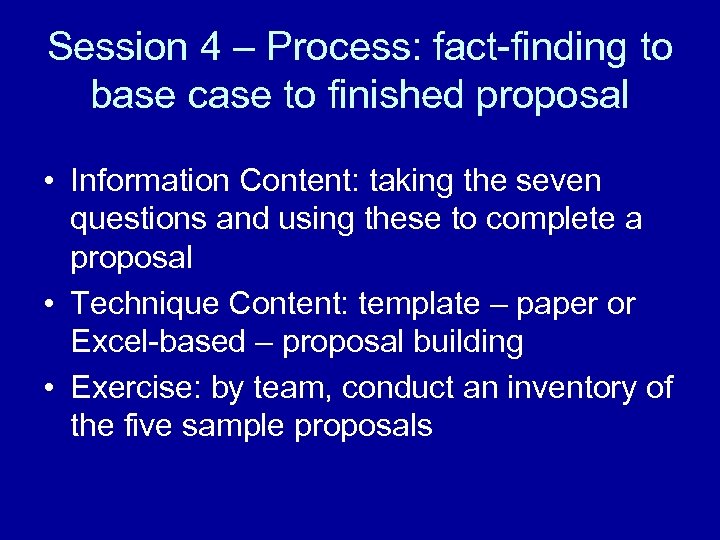 Session 4 – Process: fact-finding to base case to finished proposal

• Information Content: taking the seven questions and using these to complete a proposal
• Technique Content: template – paper or Excel-based – proposal building
• Exercise: by team, conduct an inventory of the five sample proposals